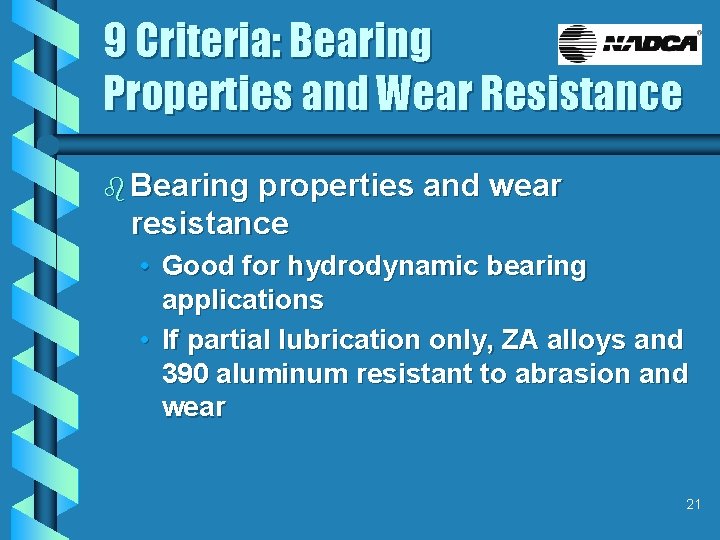 9 Criteria: Bearing Properties and Wear Resistance

NADCA

Bearing properties and wear resistance

• Good for hydrodynamic bearing applications

• If partial lubrication only, ZA alloys and 390 aluminum resistant to abrasion and wear

21